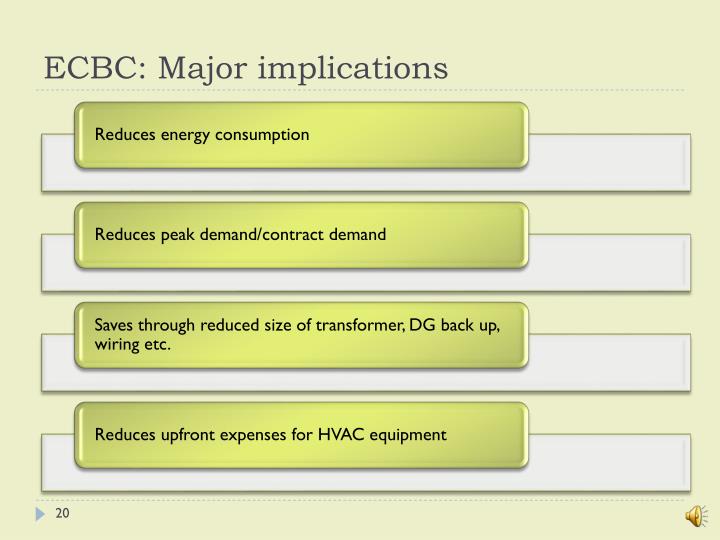 ECBC: Major implications

Reduces energy consumption

Reduces peak demand/contract demand

Saves through reduced size of transformer, DG back up, wiring etc.

Reduces upfront expenses for HVAC equipment

20